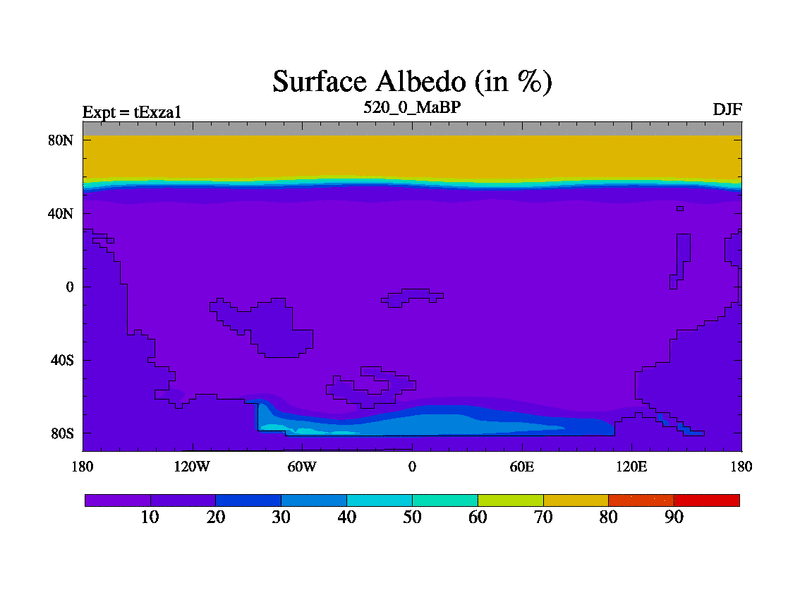 Surface Albedo (in %)

Expt = tExza1
520_0_MaBP
DJF

80N
40N
0
40S
80S

180
120W
60W
0
60E
120E
180

10
20
30
40
50
60
70
80
90